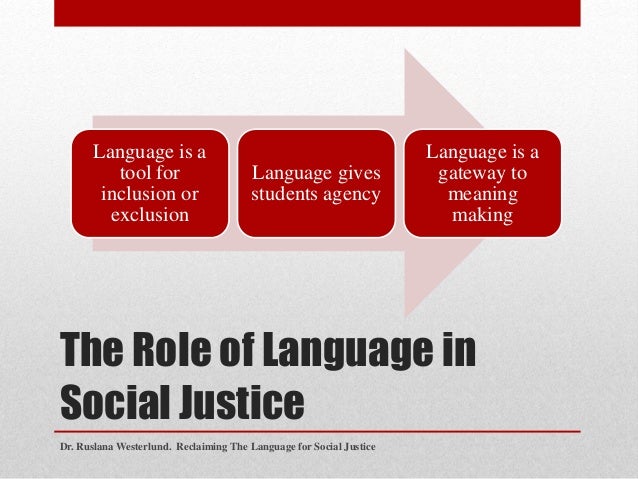 Language is a tool for inclusion or exclusion

Language gives students agency

Language is a gateway to meaning making

The Role of Language in Social Justice

Dr. Ruslana Westerlund. Reclaiming The Language for Social Justice